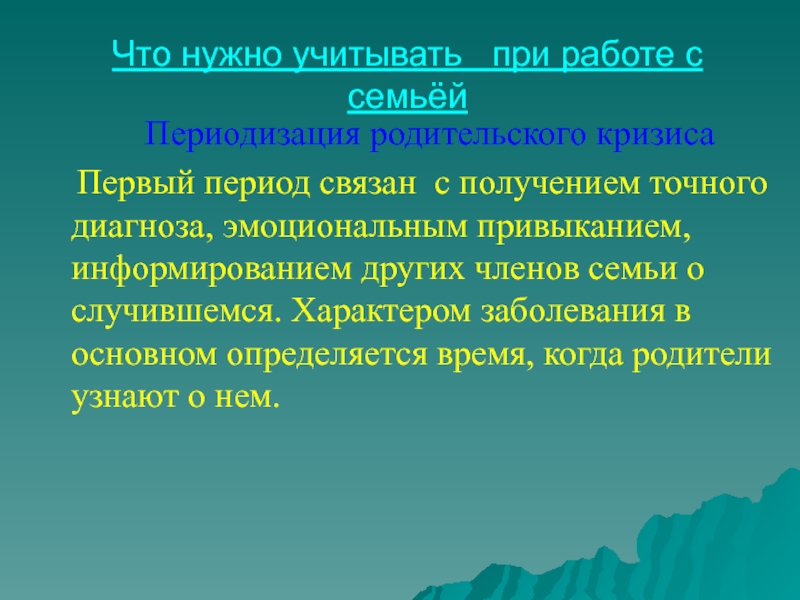 Что нужно учитывать  при работе с семьёй

Периодизация родительского кризиса

Первый период связан  с получением точного диагноза, эмоциональным привыканием, информированием других членов семьи о случившемся. Характером заболевания в основном определяется время, когда родители узнают о нем.